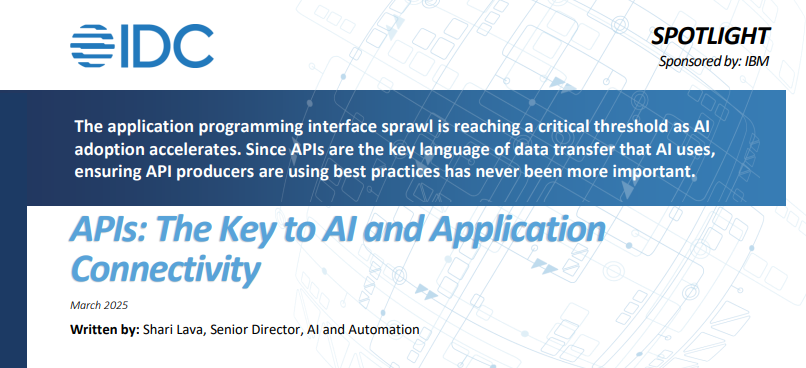 IDC

SPOTLIGHT
Sponsored by: IBM

The application programming interface sprawl is reaching a critical threshold as AI adoption accelerates. Since APIs are the key language of data transfer that AI uses, ensuring API producers are using best practices has never been more important.

APIs: The Key to AI and Application Connectivity

March 2025

Written by: Shari Lava, Senior Director, AI and Automation